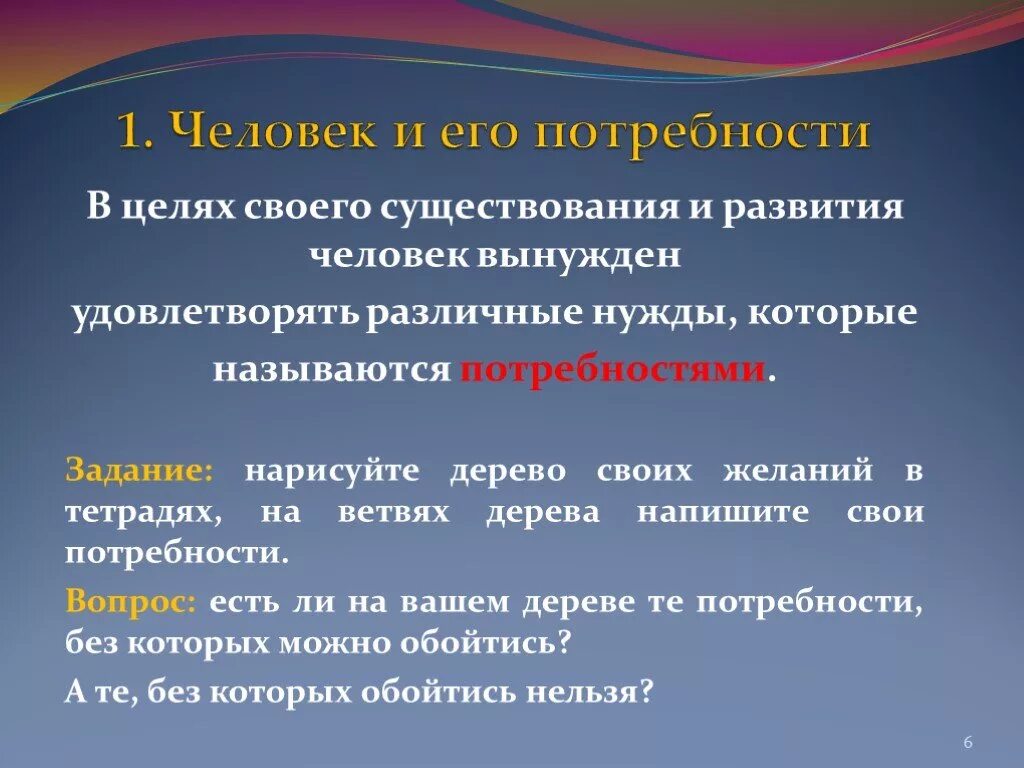 1. Человек и его потребности

В целях своего существования и развития человек вынужден

удовлетворять различные нужды, которые

называются потребностями.

Задание: нарисуйте дерево своих желаний в тетрадях, на ветвях дерева напишите свои потребности.

Вопрос: есть ли на вашем дереве те потребности, без которых можно обойтись?

А те, без которых обойтись нельзя?

6